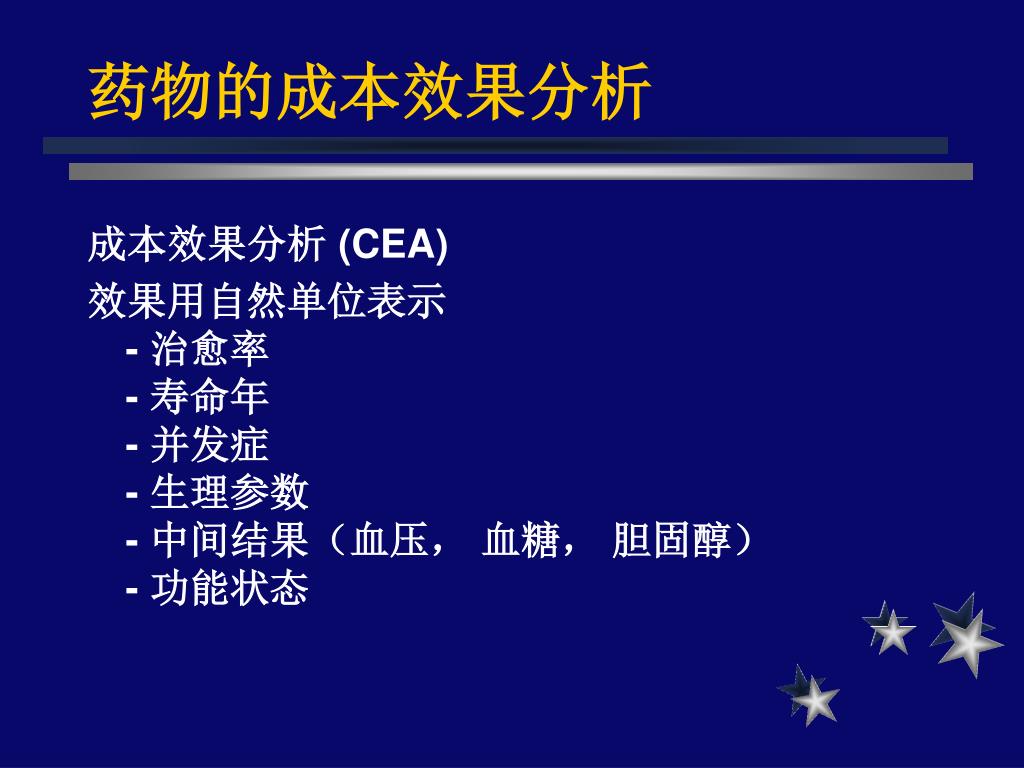 药物的成本效果分析

成本效果分析 (CEA)

效果用自然单位表示
- 治愈率
- 寿命年
- 并发症
- 生理参数
- 中间结果（血压， 血糖， 胆固醇）
- 功能状态